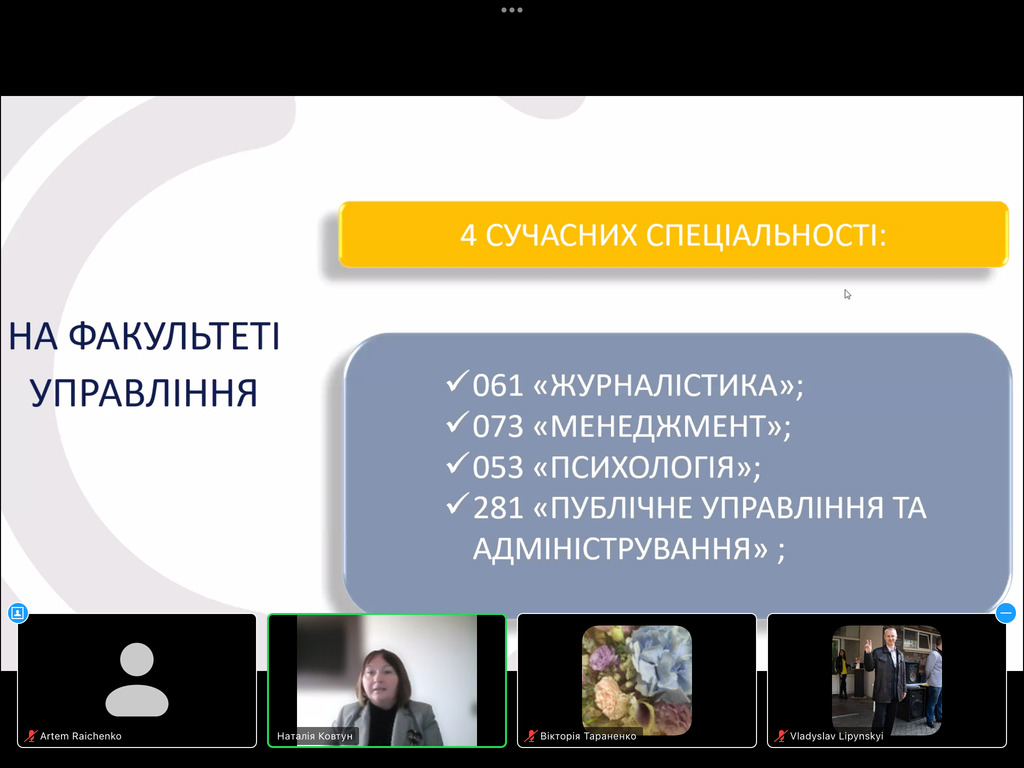 4 СУЧАСНИХ СПЕЦІАЛЬНОСТІ:

НА ФАКУЛЬТЕТІ УПРАВЛІННЯ

✓061 «ЖУРНАЛІСТИКА»;
✓073 «МЕНЕДЖМЕНТ»;
✓053 «ПСИХОЛОГІЯ»;
✓281 «ПУБЛІЧНЕ УПРАВЛІННЯ ТА АДМІНІСТРУВАННЯ» ;

Artem Raichenko
Наталія Ковтун
Вікторія Тараненко
Vladyslav Lipynskyi